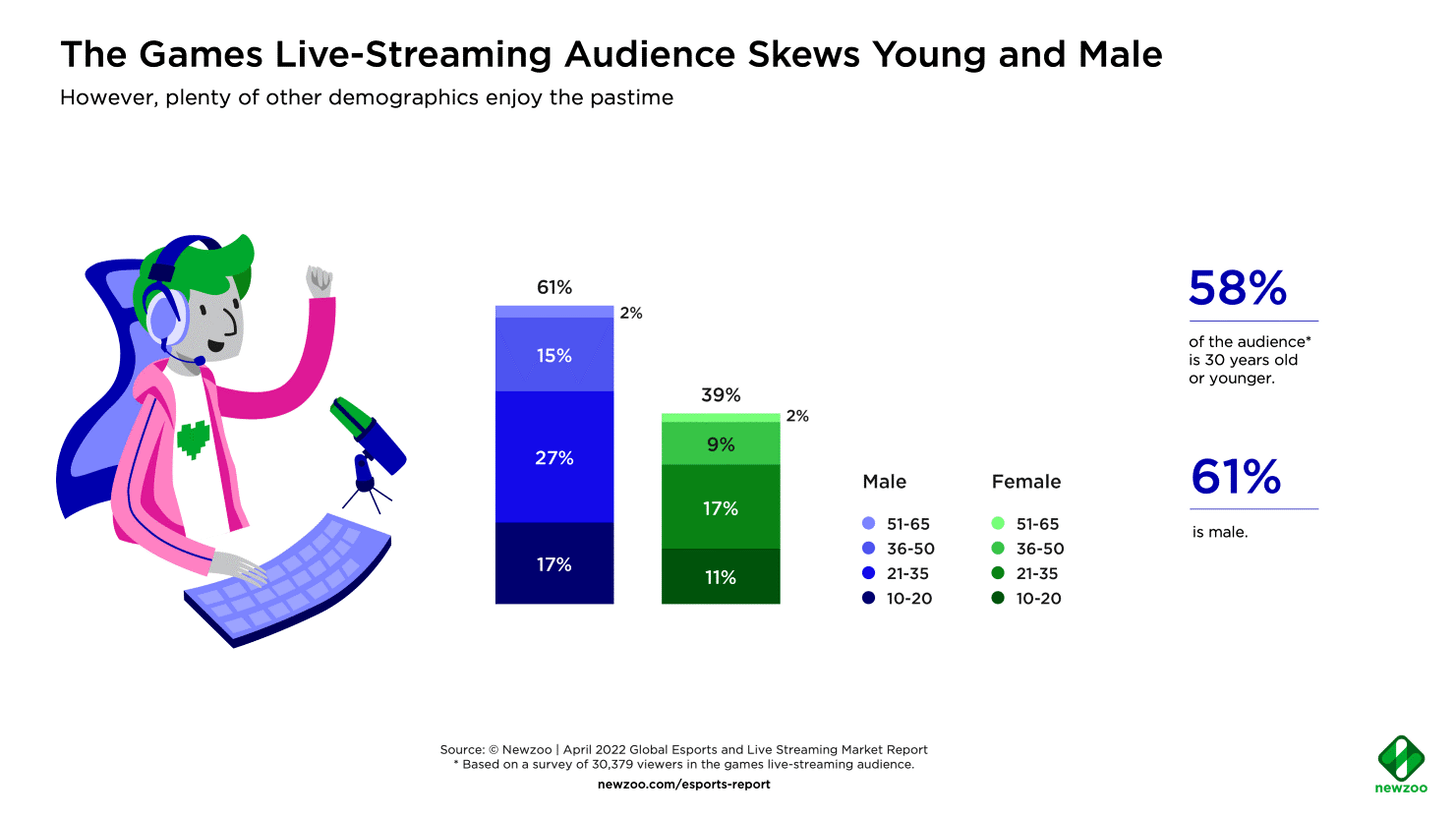 The Games Live-Streaming Audience Skews Young and Male
However, plenty of other demographics enjoy the pastime

61%
2%
15%
27%
17%

39%
2%
9%
17%
11%

Male
51-65
36-50
21-35
10-20

Female
51-65
36-50
21-35
10-20

58%
of the audience* is 30 years old or younger.

61%
is male.

Source: © Newzoo | April 2022 Global Esports and Live Streaming Market Report
* Based on a survey of 30,379 viewers in the games live-streaming audience.
newzoo.com/esports-report

newzoo